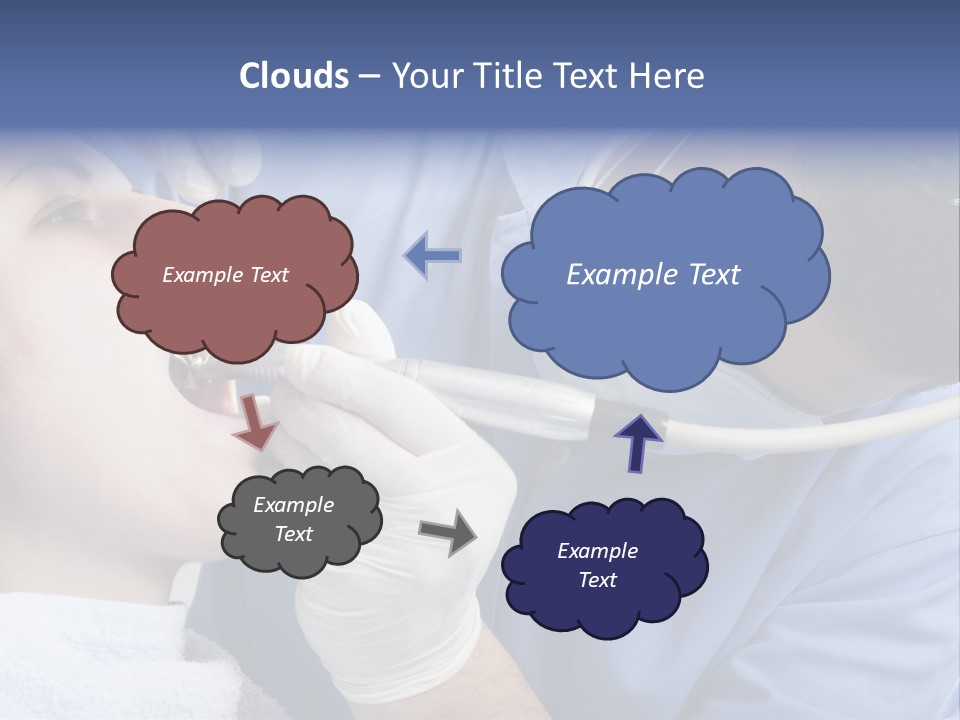 Clouds – Your Title Text Here

Example Text

Example Text

Example Text

Example Text